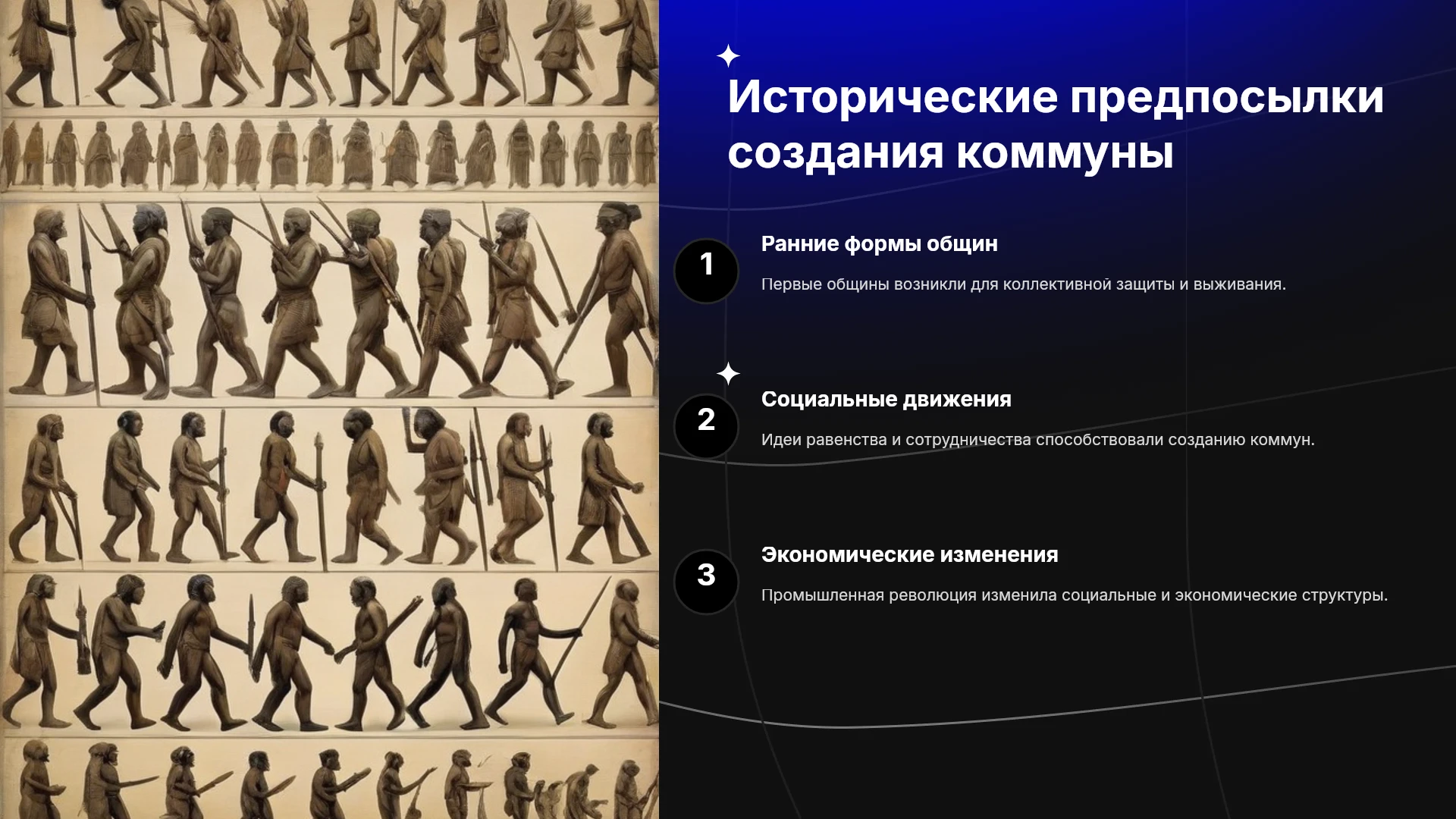 Исторические предпосылки создания коммуны

1

Ранние формы общин

Первые общины возникли для коллективной защиты и выживания.

2

Социальные движения

Идеи равенства и сотрудничества способствовали созданию коммун.

3

Экономические изменения

Промышленная революция изменила социальные и экономические структуры.